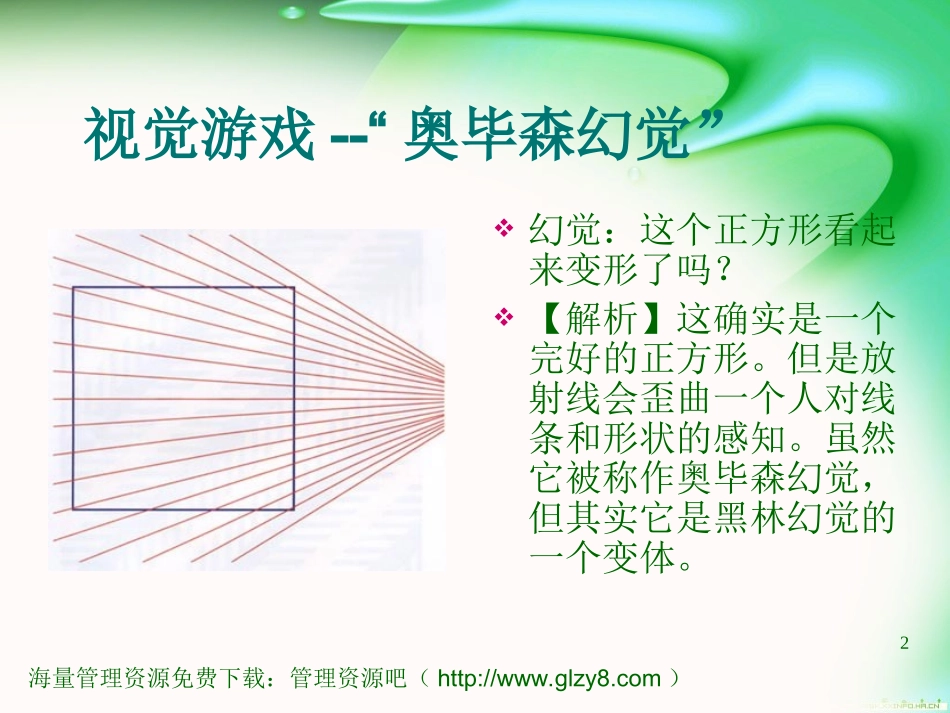 视觉游戏 --“ 奥毕森幻觉”

❖ 幻觉：这个正方形看起来变形了吗？

❖ 【解析】这确实是一个完好的正方形。但是放射线会歪曲一个人对线条和形状的感知。虽然它被称作奥毕森幻觉，但其实它是黑林幻觉的一个变体。

2

海量管理资源免费下载：管理资源吧（ http://www.glzy8.com ）